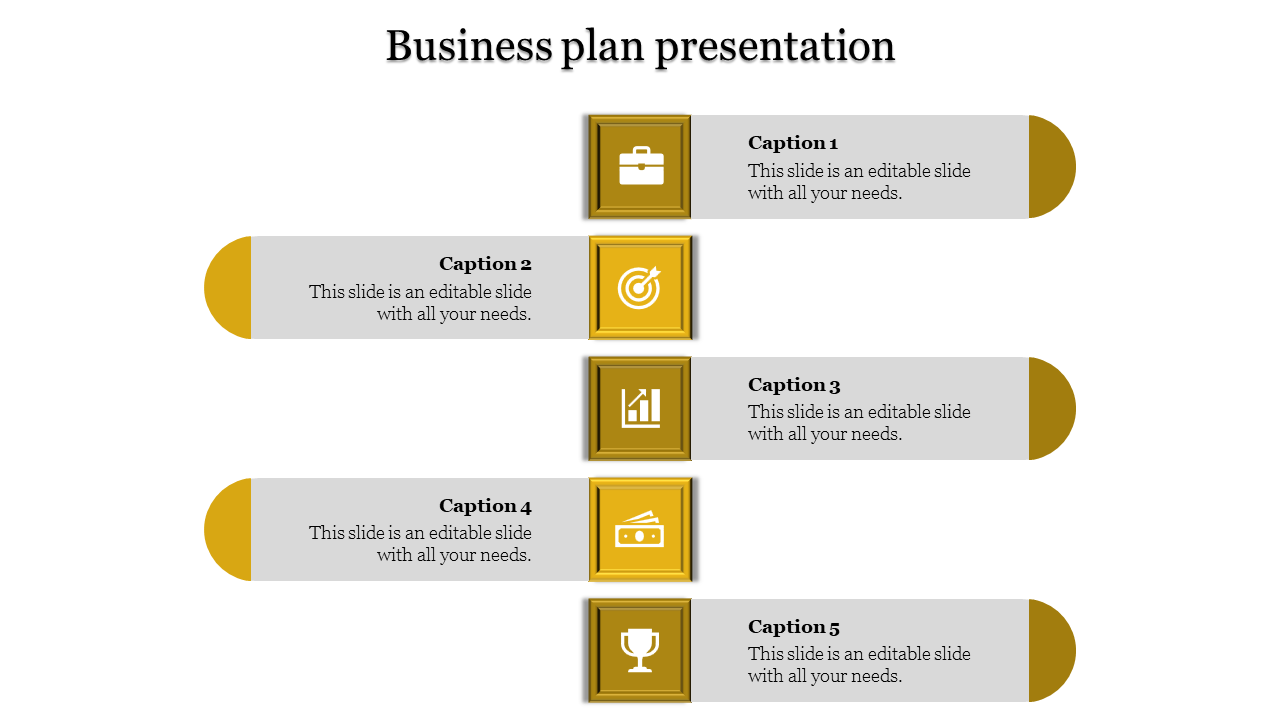 Business plan presentation

Caption 1
This slide is an editable slide with all your needs.

Caption 2
This slide is an editable slide with all your needs.

Caption 3
This slide is an editable slide with all your needs.

Caption 4
This slide is an editable slide with all your needs.

Caption 5
This slide is an editable slide with all your needs.